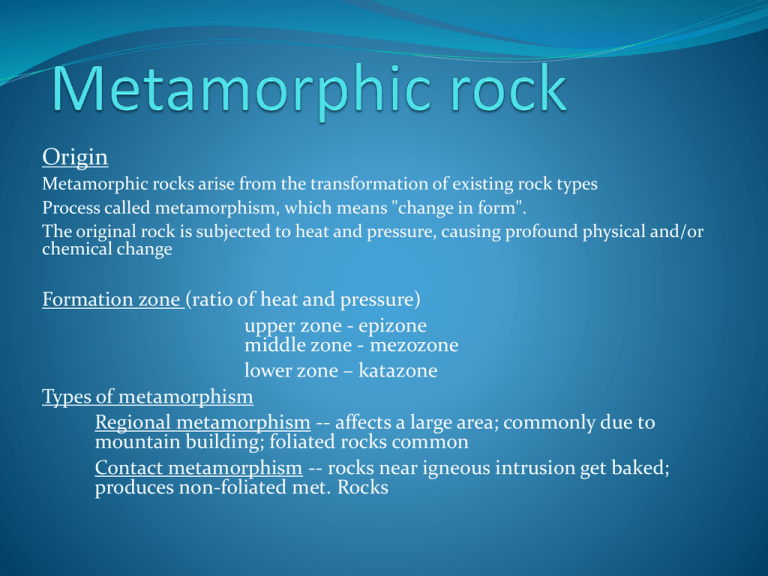 Metamorphic rock

Origin

Metamorphic rocks arise from the transformation of existing rock types

Process called metamorphism, which means "change in form".

The original rock is subjected to heat and pressure, causing profound physical and/or chemical change

Formation zone (ratio of heat and pressure)

upper zone - epizone
middle zone - mezozone

lower zone – katazone

Types of metamorphism

Regional metamorphism -- affects a large area; commonly due to mountain building; foliated rocks common

Contact metamorphism -- rocks near igneous intrusion get baked; produces non-foliated met. Rocks